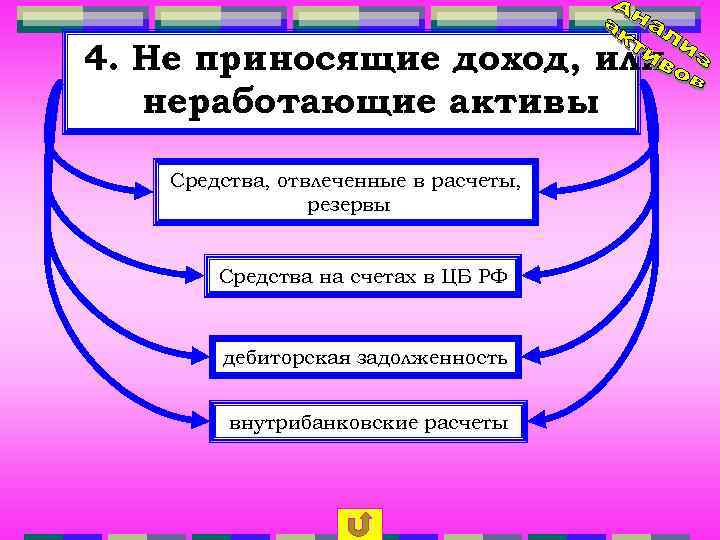 Анализ активов

4. Не приносящие доход, или неработающие активы

Средства, отвлеченные в расчеты, резервы

Средства на счетах в ЦБ РФ

дебиторская задолженность

внутрибанковские расчеты